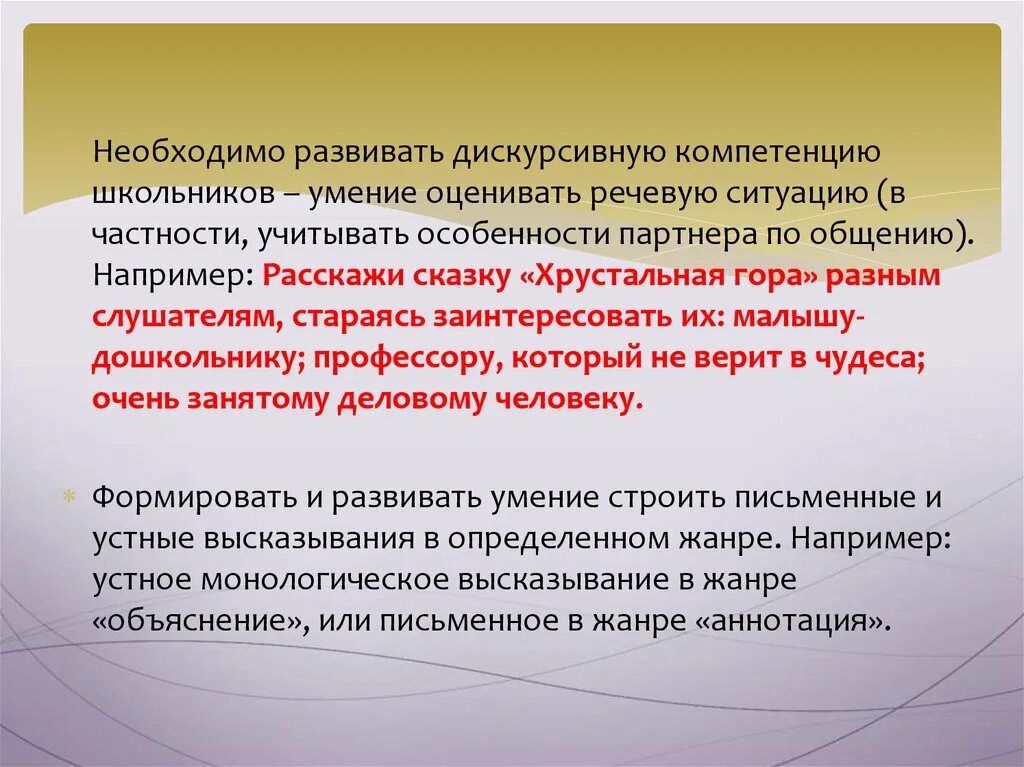 Необходимо развивать дискурсивную компетенцию школьников – умение оценивать речевую ситуацию (в частности, учитывать особенности партнера по общению). Например: Расскажи сказку «Хрустальная гора» разным слушателям, стараясь заинтересовать их: малышу-дошкольнику; профессору, который не верит в чудеса; очень занятому деловому человеку.

Формировать и развивать умение строить письменные и устные высказывания в определенном жанре. Например: устное монологическое высказывание в жанре «объяснение», или письменное в жанре «аннотация».